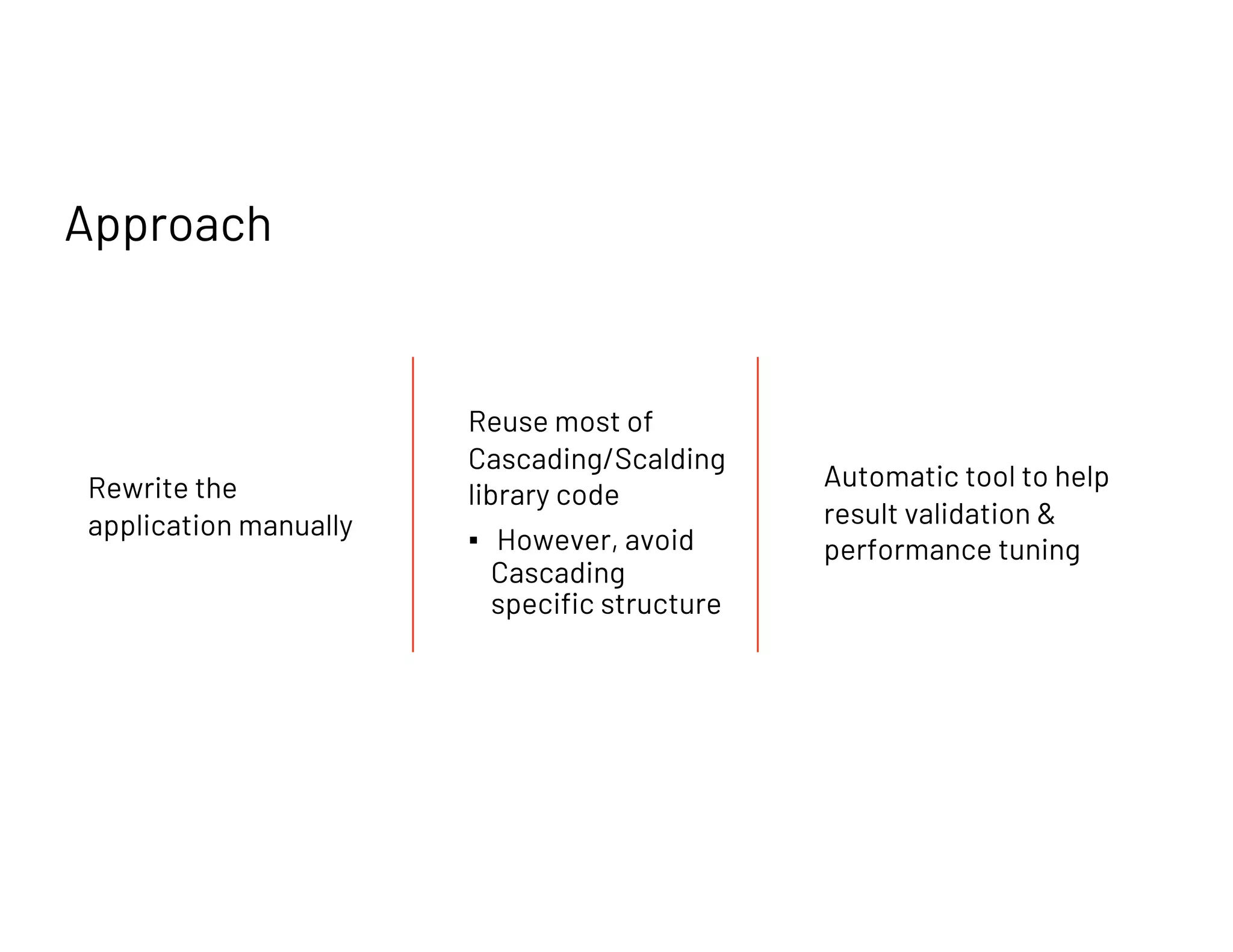 Approach

Rewrite the application manually

Reuse most of Cascading/Scalding library code

▪ However, avoid Cascading specific structure

Automatic tool to help result validation & performance tuning